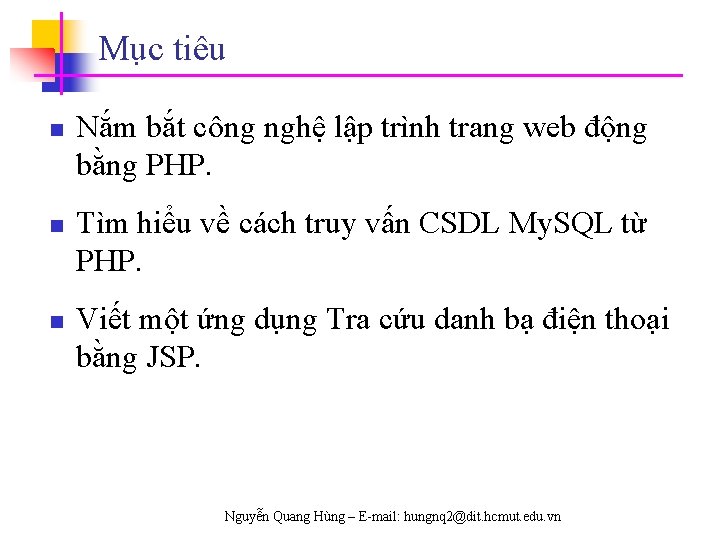 Mục tiêu

- Nắm bắt công nghệ lập trình trang web động bằng PHP.

- Tìm hiểu về cách truy vấn CSDL MySQL từ PHP.

- Viết một ứng dụng Tra cứu danh bạ điện thoại bằng JSP.

Nguyễn Quang Hùng – E-mail: hungnq2@dit.hcmut.edu.vn